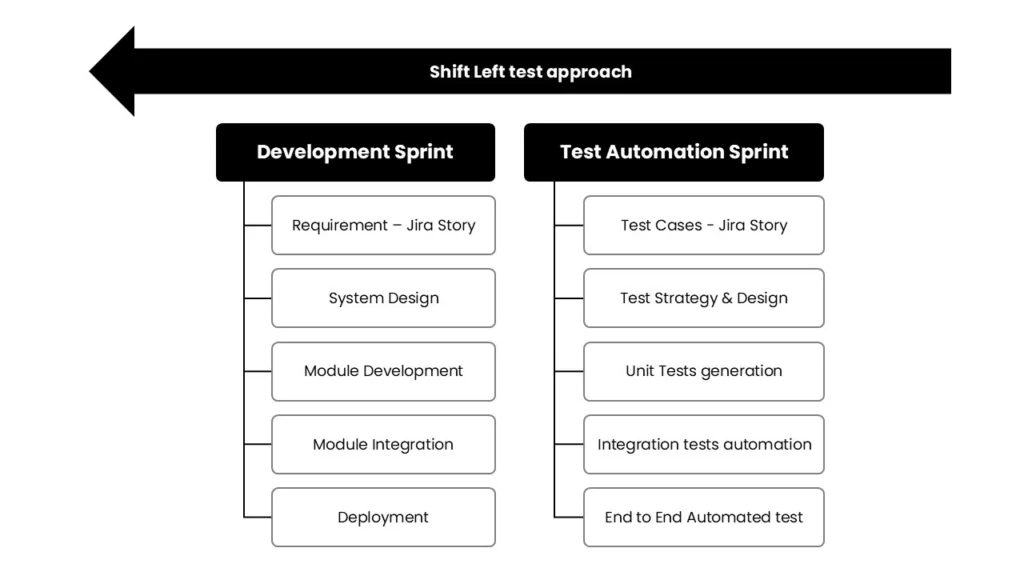 Shift Left test approach

Development Sprint

Requirement – Jira Story

System Design

Module Development

Module Integration

Deployment

Test Automation Sprint

Test Cases - Jira Story

Test Strategy & Design

Unit Tests generation

Integration tests automation

End to End Automated test